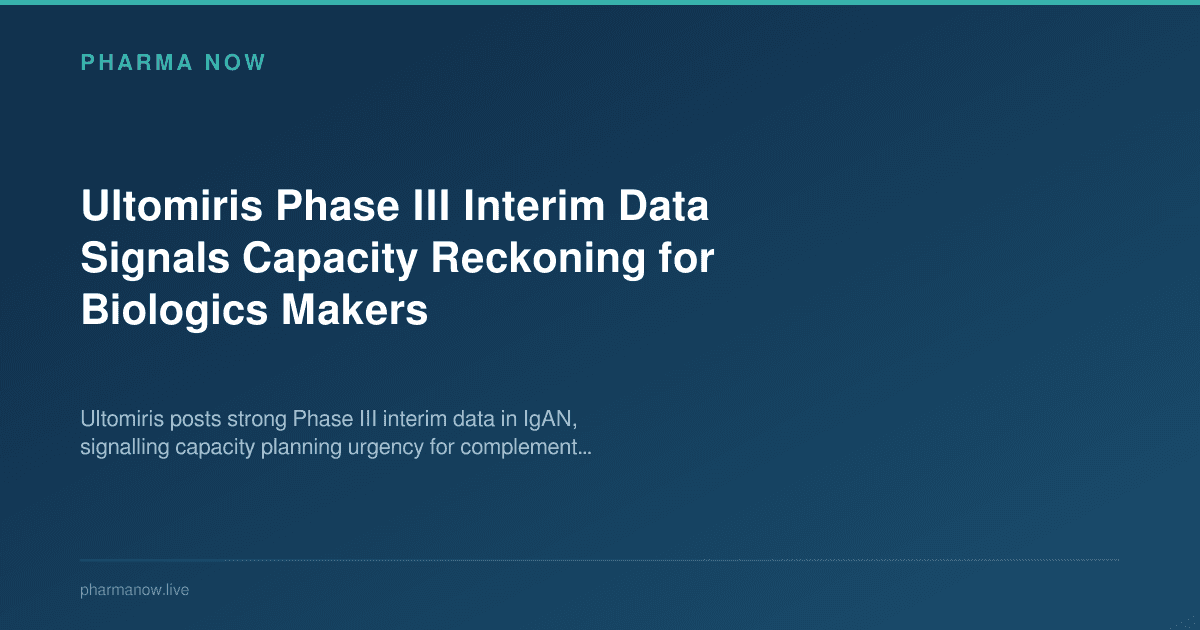 PHARMA NOW

Ultomiris Phase III Interim Data Signals Capacity Reckoning for Biologics Makers

Ultomiris posts strong Phase III interim data in IgAN, signalling capacity planning urgency for complement...

pharmanow.live